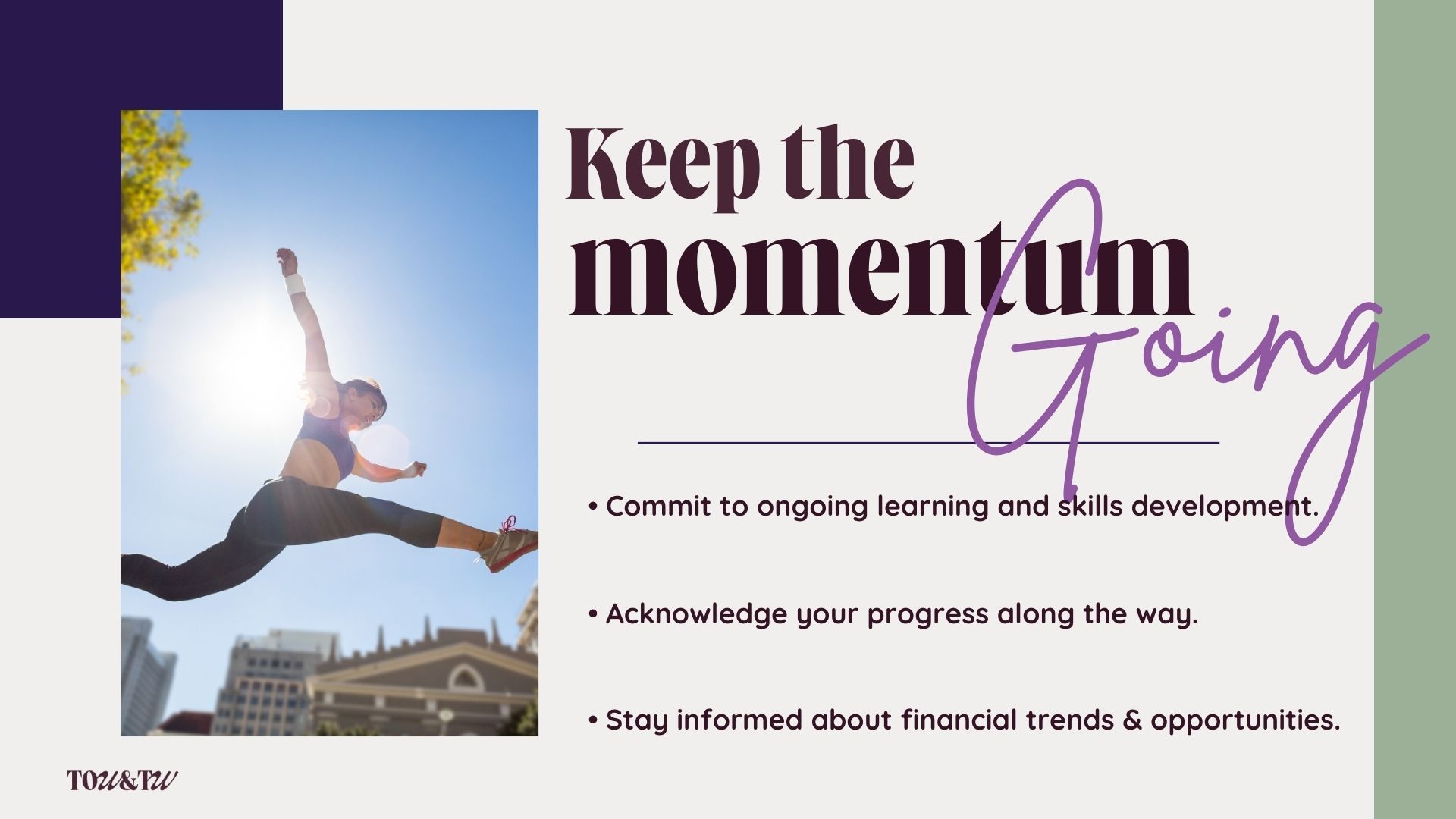 Keep the momentum Going

• Commit to ongoing learning and skills development.

• Acknowledge your progress along the way.

• Stay informed about financial trends & opportunities.

TOU&TW